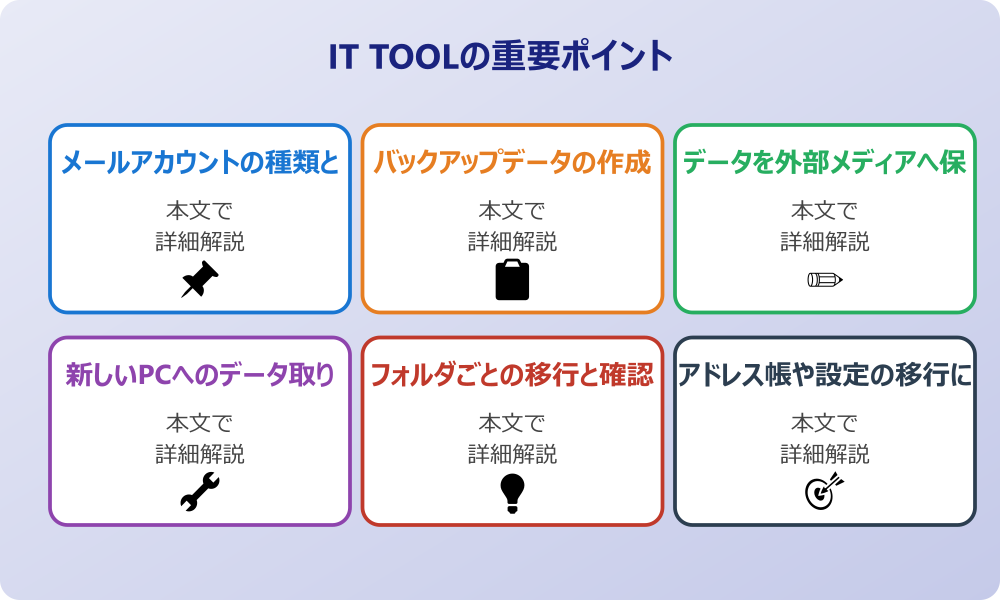 IT TOOLの重要ポイント

メールアカウントの種類と

本文で
詳細解説

バックアップデータの作成

本文で
詳細解説

データを外部メディアへ保

本文で
詳細解説

新しいPCへのデータ取り

本文で
詳細解説

フォルダごとの移行と確認

本文で
詳細解説

アドレス帳や設定の移行に

本文で
詳細解説